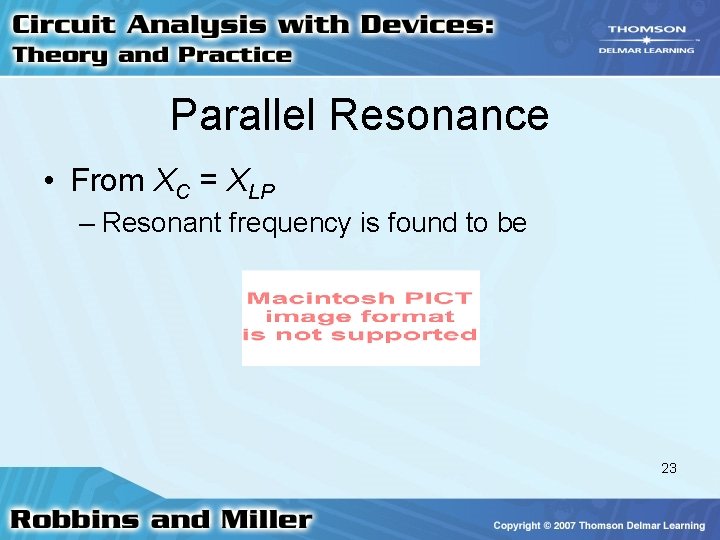 Circuit Analysis with Devices:
Theory and Practice

THOMSON
DELMAR LEARNING

Parallel Resonance

• From $X_C = X_{LP}$
– Resonant frequency is found to be

Macintosh PICT
image format
is not supported

23

Robbins and Miller

Copyright © 2007 Thomson Delmar Learning